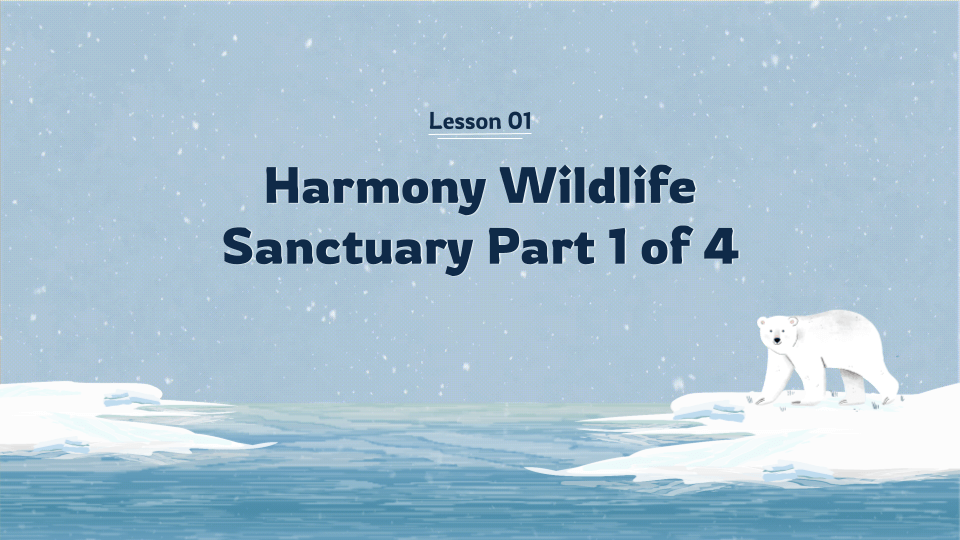 Lesson 01

Harmony Wildlife Sanctuary Part 1 of 4